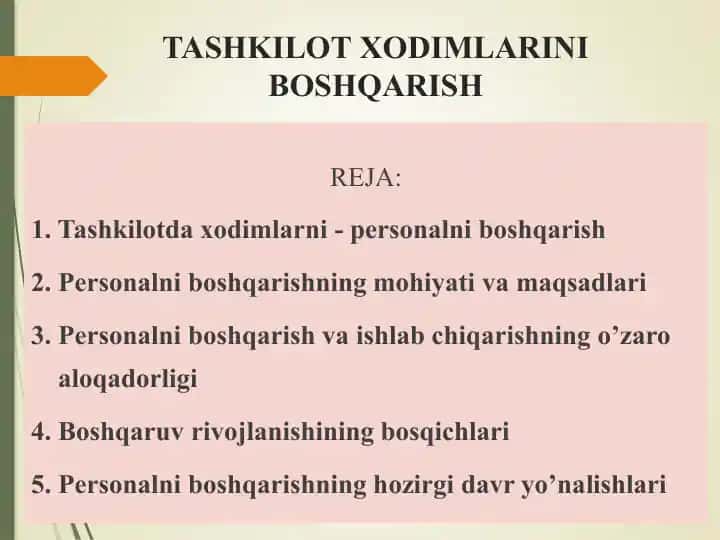 TASHKILOT XODIMLARINI BOSHQARISH

REJA:

1. Tashkilotda xodimlarni - personalni boshqarish

2. Personalni boshqarishning mohiyati va maqsadlari

3. Personalni boshqarish va ishlab chiqarishning o’zaro aloqadorligi

4. Boshqaruv rivojlanishining bosqichlari

5. Personalni boshqarishning hozirgi davr yo’nalishlari